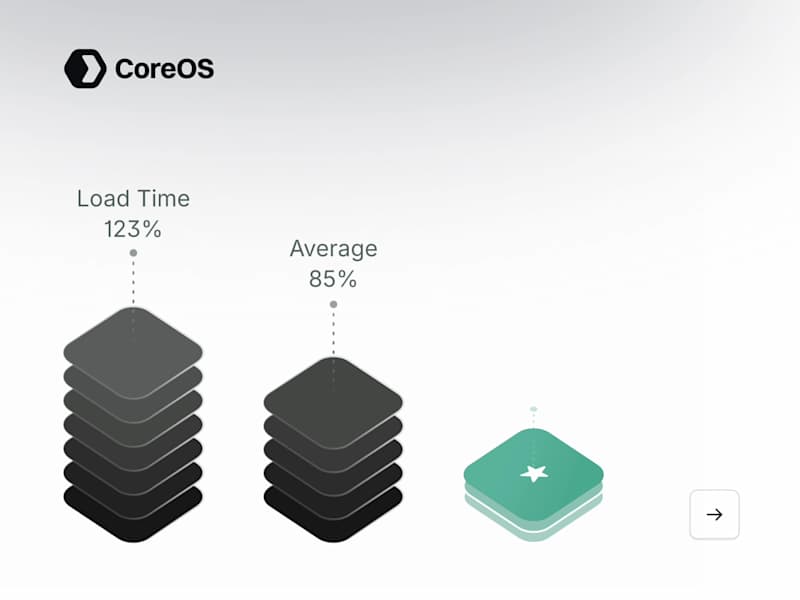 CoreOS

Load Time
123%

Average
85%

→